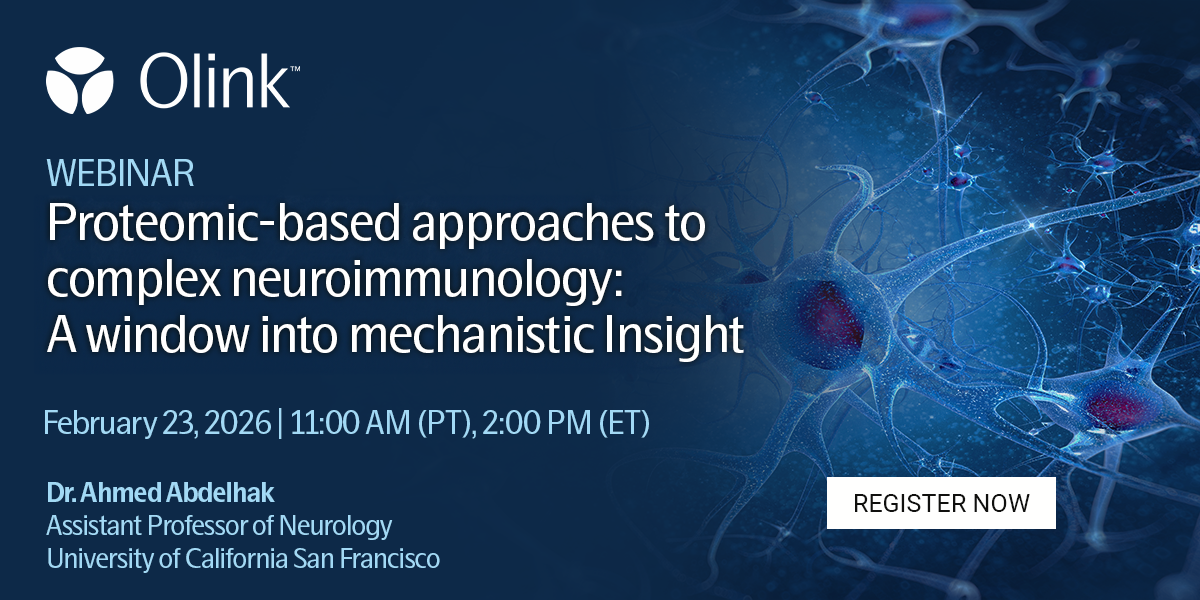 Olink™

WEBINAR

Proteomic-based approaches to complex neuroimmunology: A window into mechanistic Insight

February 23, 2026 | 11:00 AM (PT), 2:00 PM (ET)

Dr. Ahmed Abdelhak
Assistant Professor of Neurology
University of California San Francisco

REGISTER NOW